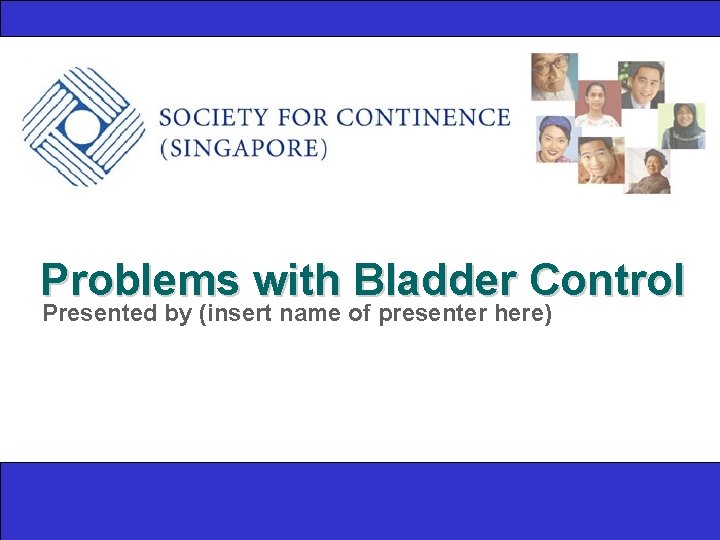 SOCIETY FOR CONTINENCE
(SINGAPORE)

Problems with Bladder Control
Presented by (insert name of presenter here)